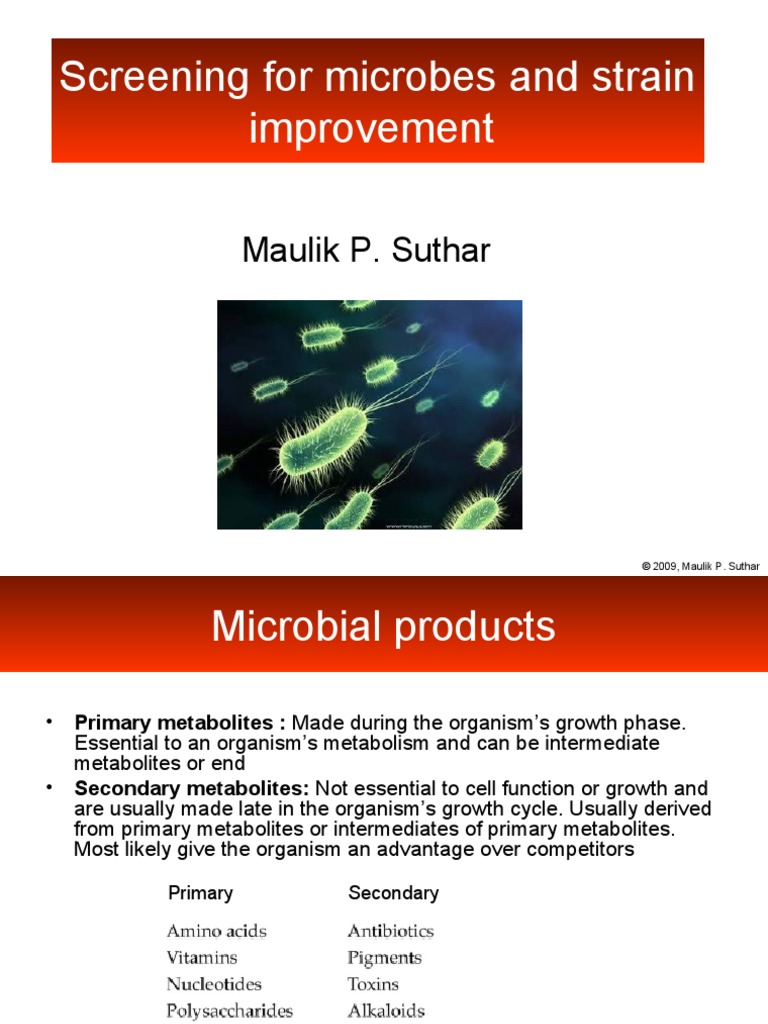 Screening for microbes and strain improvement

Maulik P. Suthar

© 2009, Maulik P. Suthar

Microbial products

• **Primary metabolites :** Made during the organism's growth phase. Essential to an organism's metabolism and can be intermediate metabolites or end

• **Secondary metabolites:** Not essential to cell function or growth and are usually made late in the organism's growth cycle. Usually derived from primary metabolites or intermediates of primary metabolites. Most likely give the organism an advantage over competitors

| Primary | Secondary |
|---|---|
| Amino acids | Antibiotics |
| Vitamins | Pigments |
| Nucleotides | Toxins |
| Polysaccharides | Alkaloids |